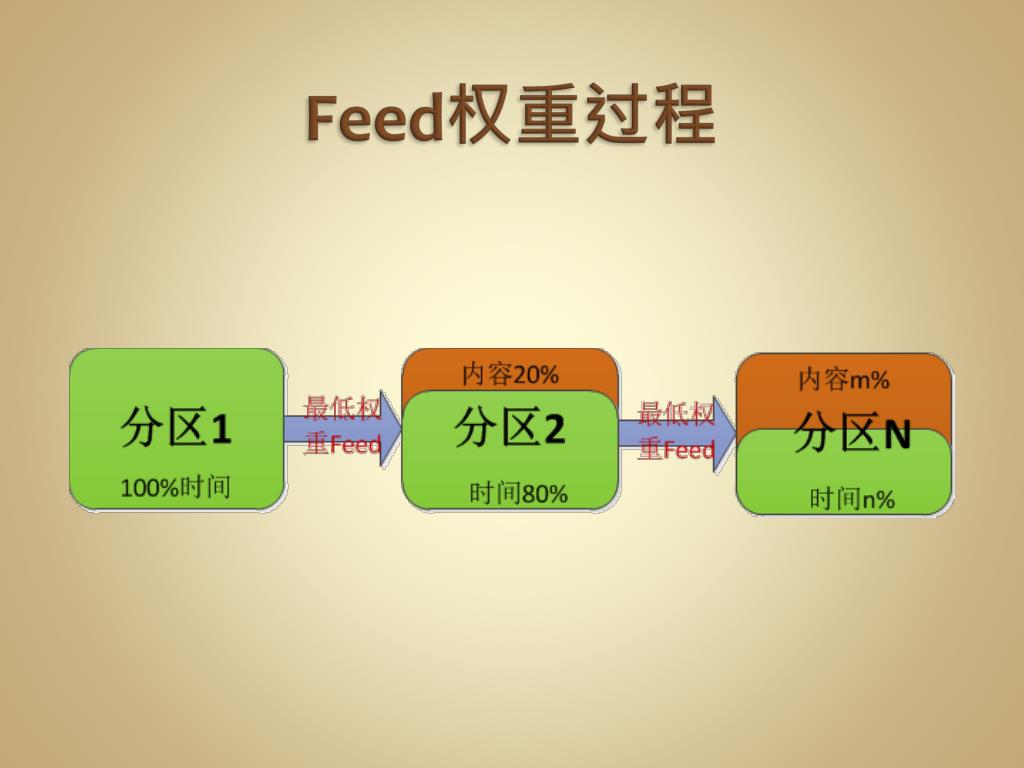 Feed权重过程

分区1
100%时间

最低权重Feed

内容20%
分区2
时间80%

最低权重Feed

内容m%
分区N
时间n%